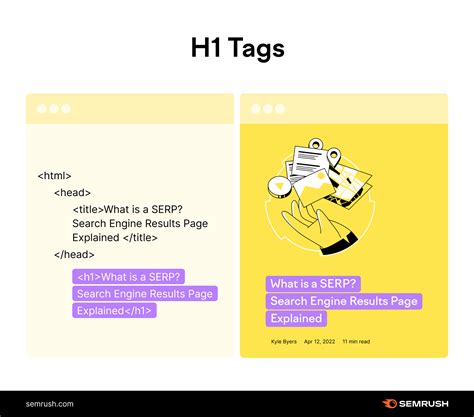 H1 Tags

<html>
<head>
<title>What is a SERP? Search Engine Results Page Explained </title>
</head>
<h1>What is a SERP? Search Engine Results Page Explained</h1>

What is a SERP? Search Engine Results Page Explained

Kyle Byers Apr 12, 2022 11 min read

semrush.com

SEMRUSH